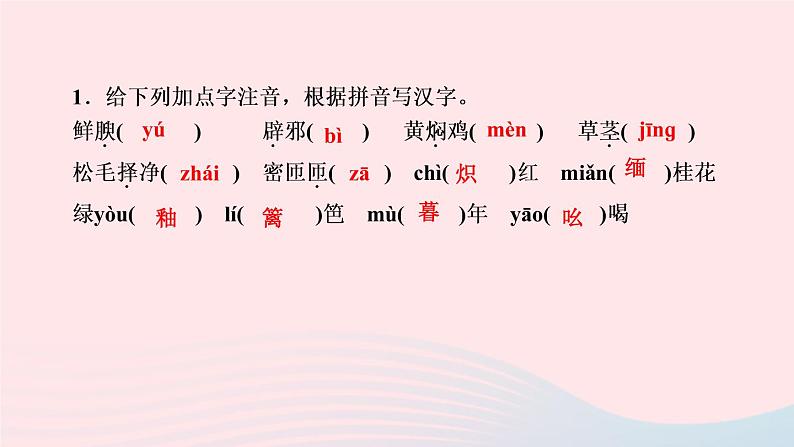 1．给下列加点字注音，根据拼音写汉字。

鲜腴( yú ) 辟邪( bì ) 黄焖鸡( mèn ) 草茎( jīng )

松毛择净( zhái ) 密匝匝( zā ) chì( 炽 )红 miǎn( 缅 )桂花

绿yòu( 釉 ) lí( 篱 )笆 mù( 暮 )年 yāo( 吆 )喝